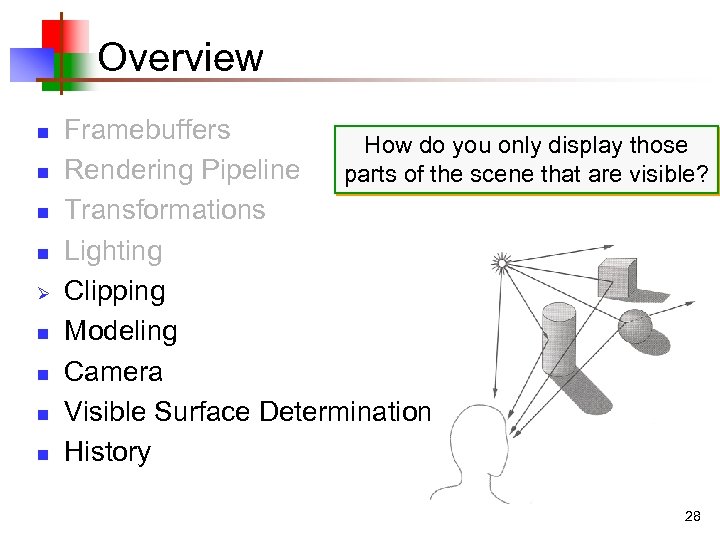 Overview

- Framebuffers
- Rendering Pipeline
- Transformations
- Lighting
- Clipping
- Modeling
- Camera
- Visible Surface Determination
- History

How do you only display those parts of the scene that are visible?

28